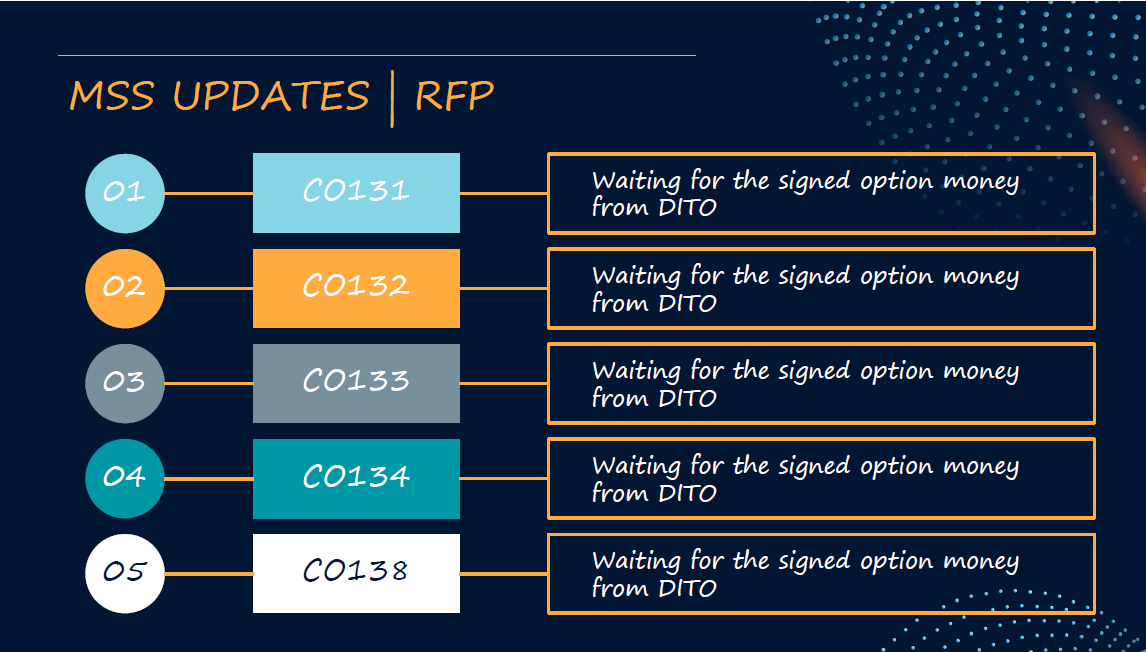 MSS UPDATES | RFP

01
CO131
Waiting for the signed option money from DITO

02
CO132
Waiting for the signed option money from DITO

03
CO133
Waiting for the signed option money from DITO

04
CO134
Waiting for the signed option money from DITO

05
CO138
Waiting for the signed option money from DITO